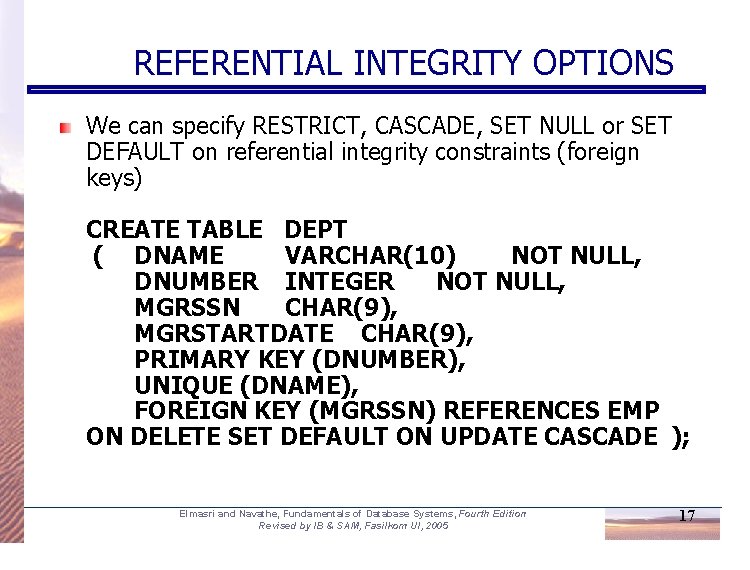 REFERENTIAL INTEGRITY OPTIONS

We can specify RESTRICT, CASCADE, SET NULL or SET DEFAULT on referential integrity constraints (foreign keys)

CREATE TABLE DEPT
( DNAME VARCHAR(10) NOT NULL,
DNUMBER INTEGER NOT NULL,
MGRSSN CHAR(9),
MGRSTARTDATE CHAR(9),
PRIMARY KEY (DNUMBER),
UNIQUE (DNAME),
FOREIGN KEY (MGRSSN) REFERENCES EMP
ON DELETE SET DEFAULT ON UPDATE CASCADE );

Elmasri and Navathe, Fundamentals of Database Systems, Fourth Edition
Revised by IB & SAM, Fasilkom UI, 2005

17